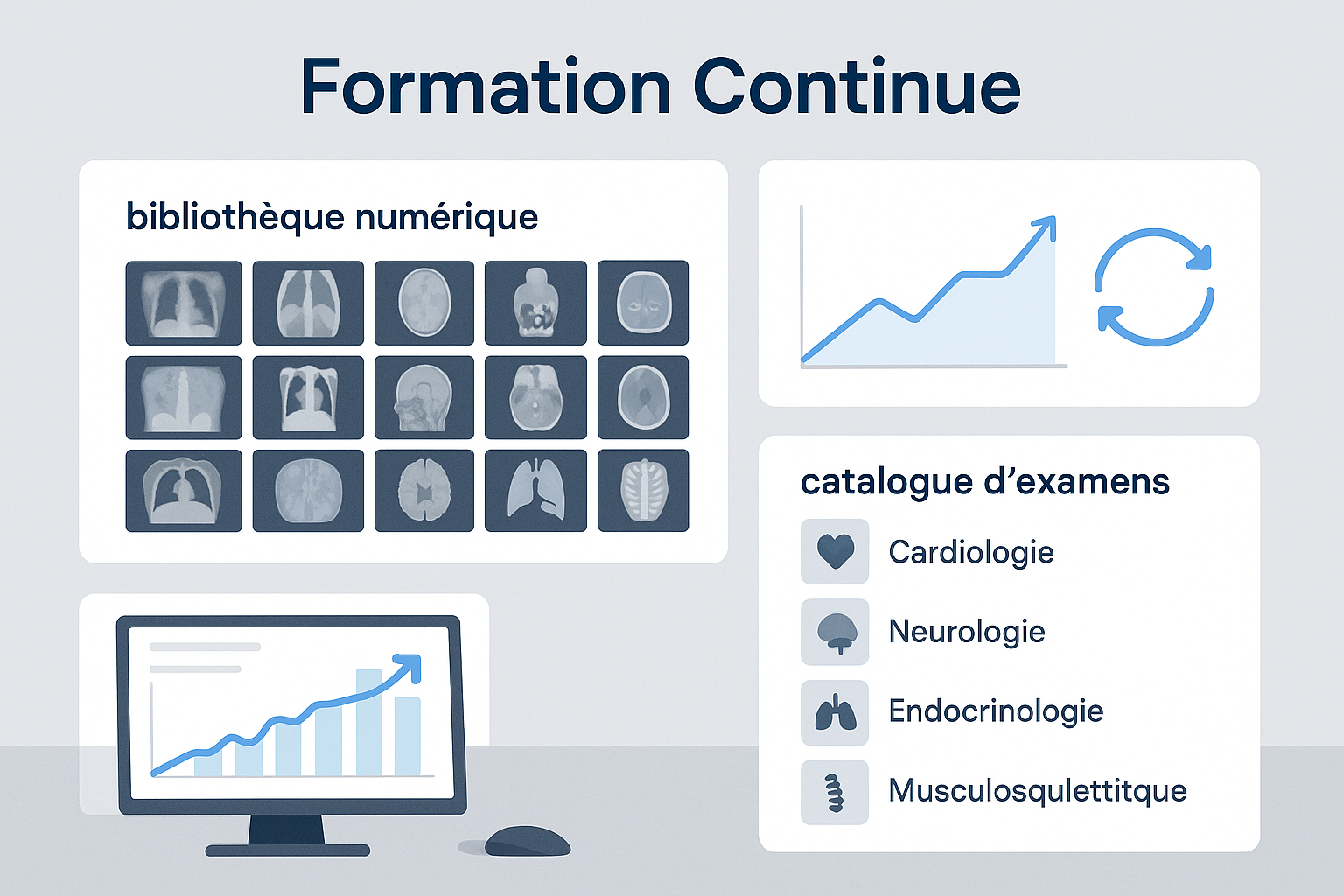 Formation Continue

bibliothèque numérique

catalogue d’examens

Cardiologie

Neurologie

Endocrinologie

Musculosqulettitque